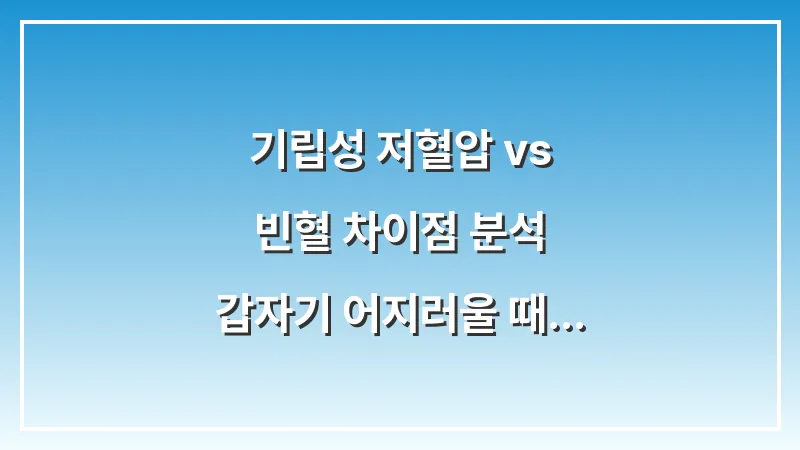 기립성 저혈압 vs
빈혈 차이점 분석
갑자기 어지러울 때...